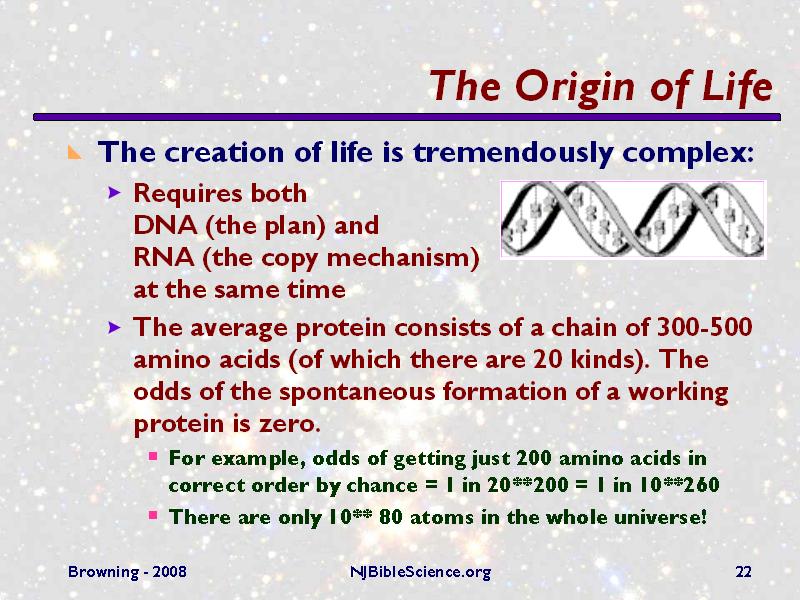 The Origin of Life

The creation of life is tremendously complex:

Requires both DNA (the plan) and RNA (the copy mechanism) at the same time

The average protein consists of a chain of 300-500 amino acids (of which there are 20 kinds). The odds of the spontaneous formation of a working protein is zero.

For example, odds of getting just 200 amino acids in correct order by chance = 1 in 20**200 = 1 in 10**260

There are only 10** 80 atoms in the whole universe!

Browning - 2008 NJBibleScience.org 22